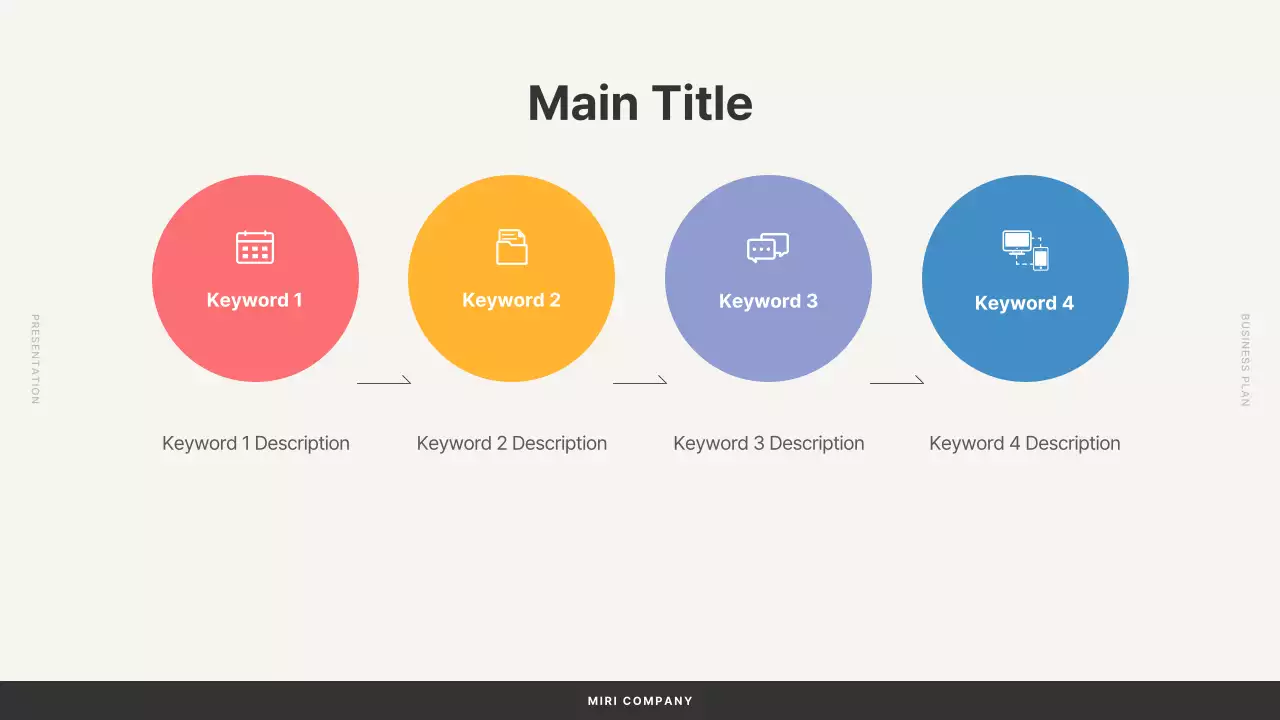 Main Title

PRESENTATION

Keyword 1

Keyword 2

Keyword 3

Keyword 4

BUSINESS PLAN

Keyword 1 Description

Keyword 2 Description

Keyword 3 Description

Keyword 4 Description

MIRI COMPANY